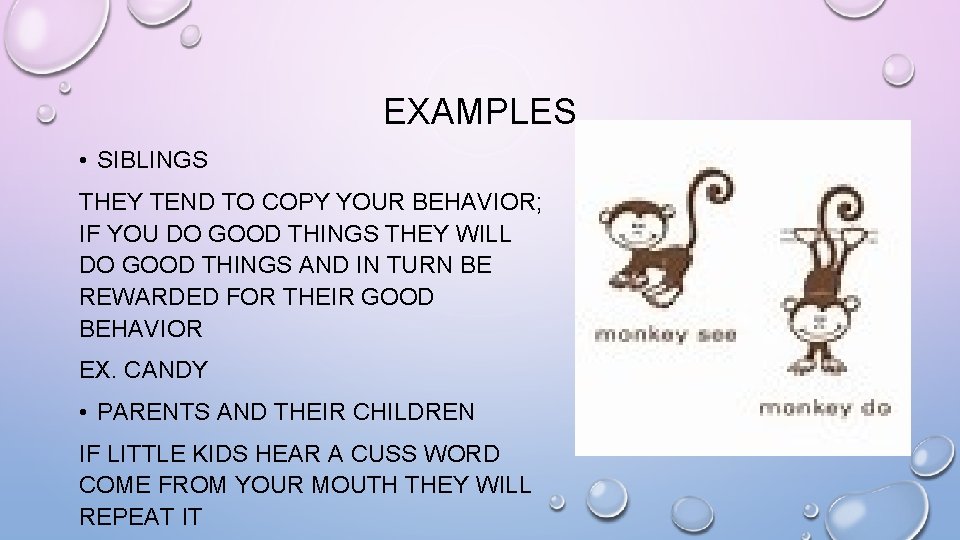 EXAMPLES

• SIBLINGS

THEY TEND TO COPY YOUR BEHAVIOR; IF YOU DO GOOD THINGS THEY WILL DO GOOD THINGS AND IN TURN BE REWARDED FOR THEIR GOOD BEHAVIOR

EX. CANDY

• PARENTS AND THEIR CHILDREN

IF LITTLE KIDS HEAR A CUSS WORD COME FROM YOUR MOUTH THEY WILL REPEAT IT

monkey see

monkey do